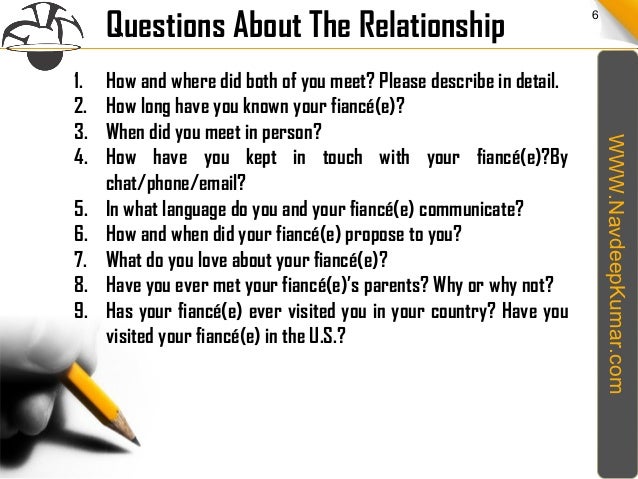 Questions About The Relationship

6

1. How and where did both of you meet? Please describe in detail.
2. How long have you known your fiancé(e)?
3. When did you meet in person?
4. How have you kept in touch with your fiancé(e)?By chat/phone/email?
5. In what language do you and your fiancé(e) communicate?
6. How and when did your fiancé(e) propose to you?
7. What do you love about your fiancé(e)?
8. Have you ever met your fiancé(e)'s parents? Why or why not?
9. Has your fiancé(e) ever visited you in your country? Have you visited your fiancé(e) in the U.S.?

WWW.NavdeepKumar.com